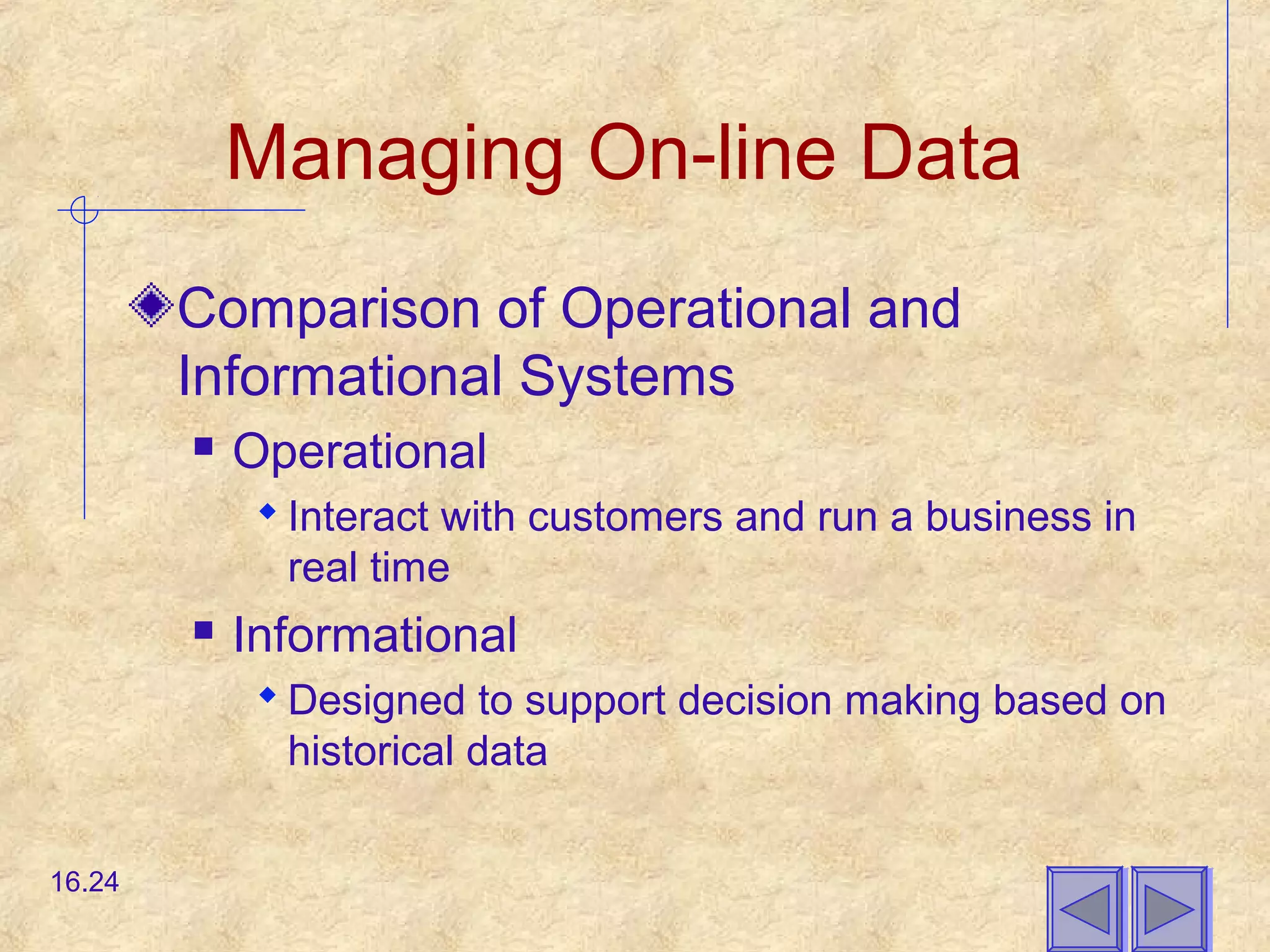 Managing On-line Data

Comparison of Operational and Informational Systems

Operational

Interact with customers and run a business in real time

Informational

Designed to support decision making based on historical data

16.24